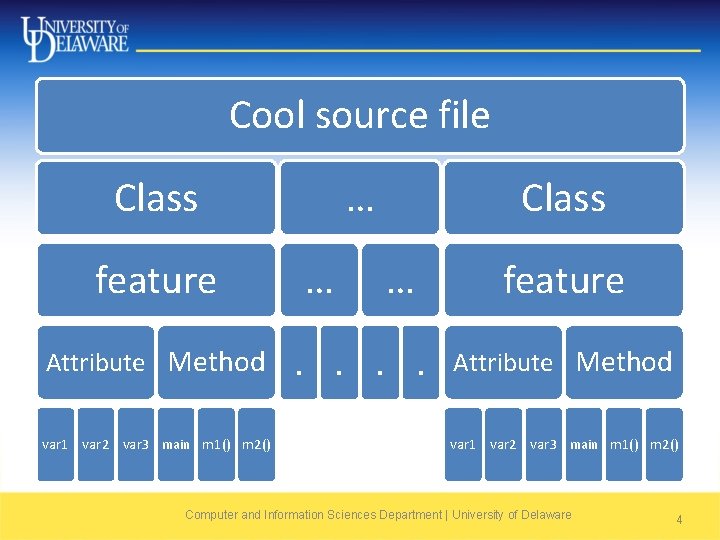 UNIVERSITY OF DELAWARE

Cool source file

Class … Class

feature … … feature

Attribute Method . . . . Attribute Method

var1 var2 var3 main m1() m2() var1 var2 var3 main m1() m2()

Computer and Information Sciences Department | University of Delaware

4